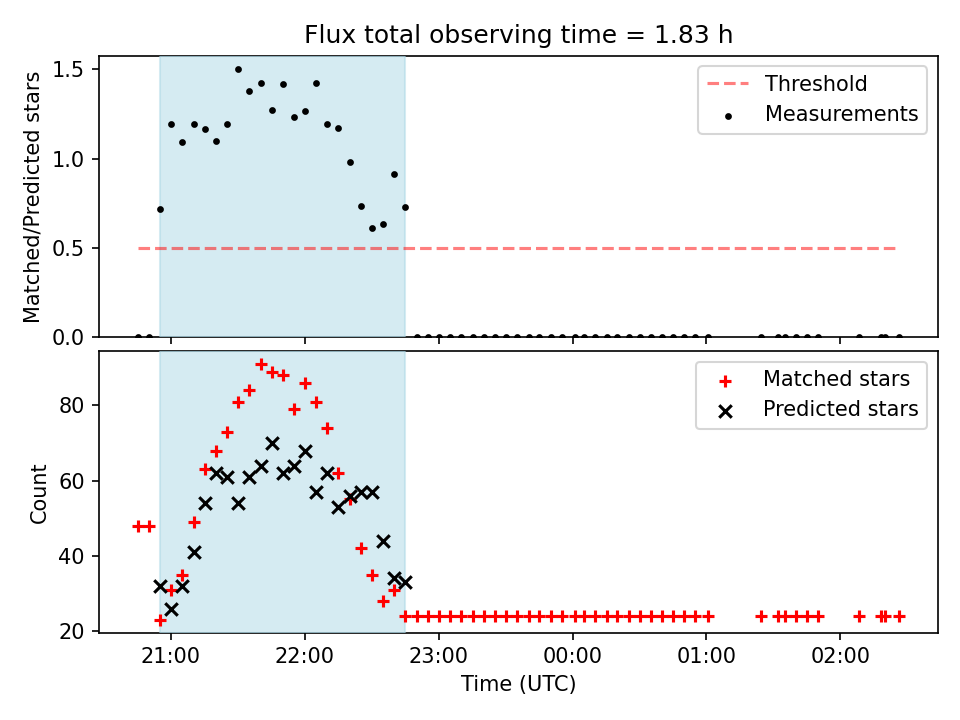 Flux total observing time = 1.83 h

Matched/Predicted stars

1.5
1.0
0.5
0.0

Threshold
Measurements

Count

80
60
40
20

Matched stars
Predicted stars

21:00
22:00
23:00
00:00
01:00
02:00

Time (UTC)